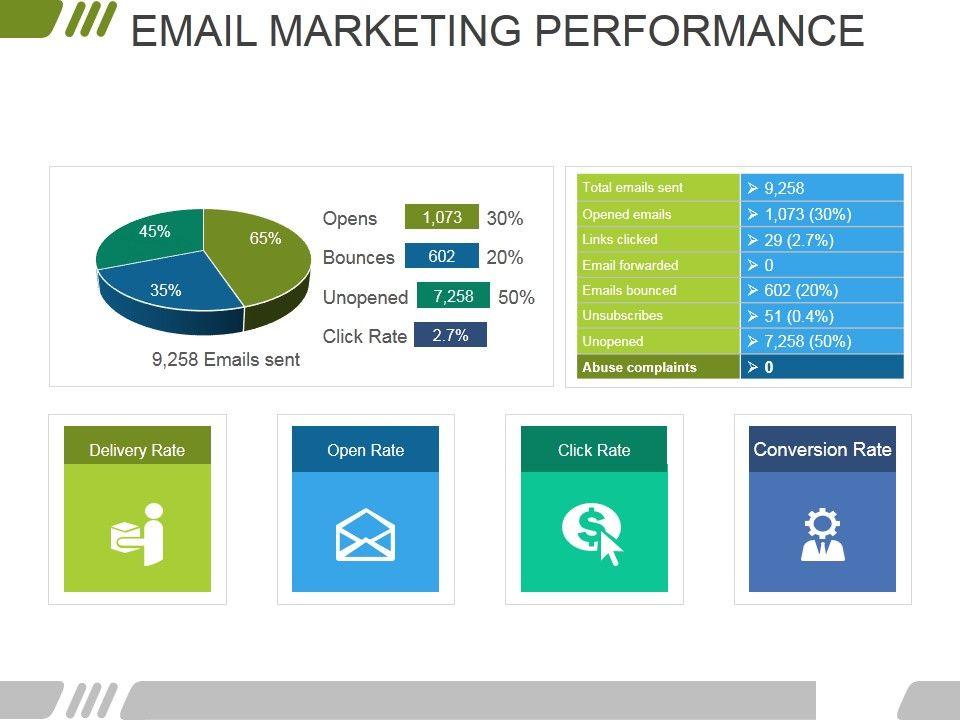 EMAIL MARKETING PERFORMANCE

45%
65%
35%

9,258 Emails sent

Opens 1,073 30%
Bounces 602 20%
Unopened 7,258 50%
Click Rate 2.7%

| Total emails sent | ➢ 9,258 |
|---|---|
| Opened emails | ➢ 1,073 (30%) |
| Links clicked | ➢ 29 (2.7%) |
| Email forwarded | ➢ 0 |
| Emails bounced | ➢ 602 (20%) |
| Unsubscribes | ➢ 51 (0.4%) |
| Unopened | ➢ 7,258 (50%) |
| Abuse complaints | ➢ 0 |

Delivery Rate

Open Rate

Click Rate

Conversion Rate